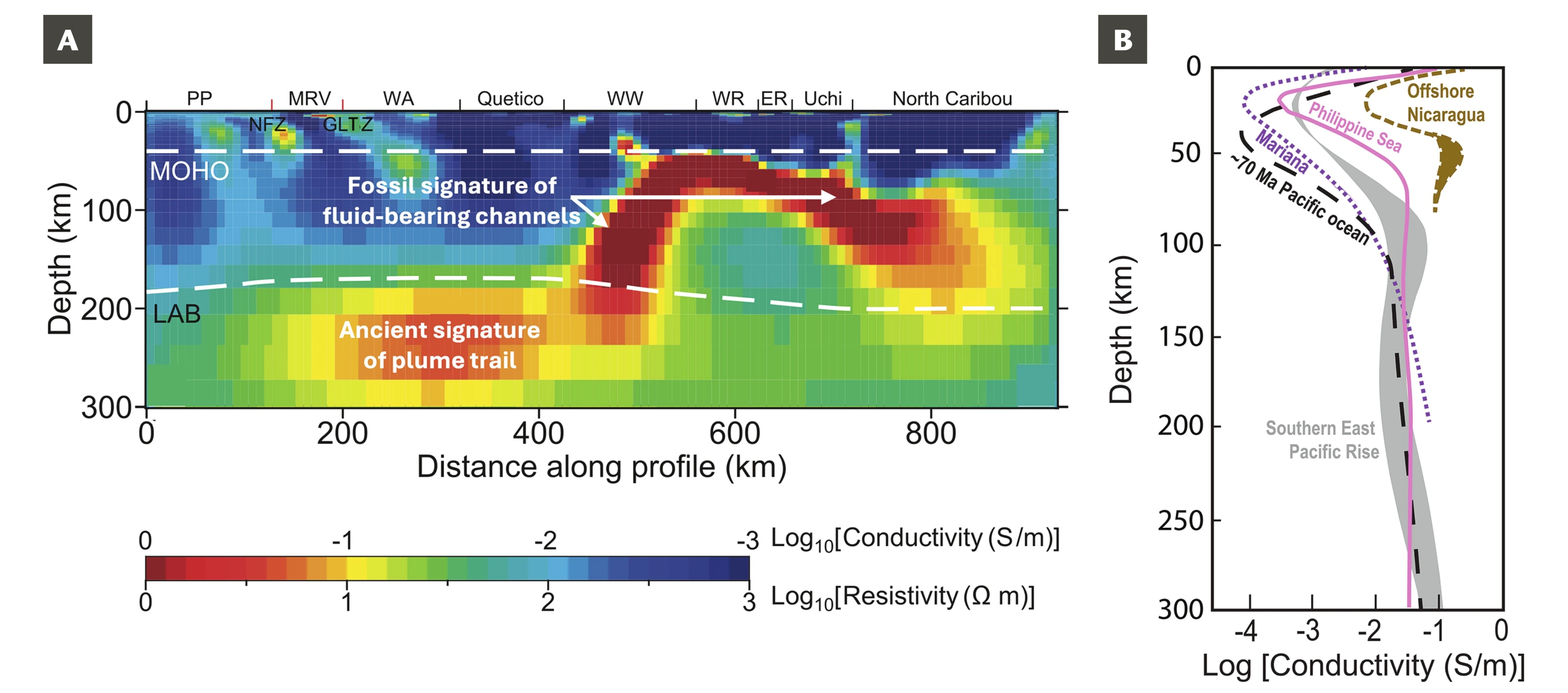 A

PP MRV WA Quetico WW WR ER Uchi North Caribou

NFZ GLTZ

MOHO

Fossil signature of fluid-bearing channels

LAB

Ancient signature of plume trail

Depth (km)

0
100
200
300

0 200 400 600 800

Distance along profile (km)

0 -1 -2 -3 $Log_{10}$[Conductivity (S/m)]

0 1 2 3 $Log_{10}$[Resistivity (Ω m)]

B

Offshore Nicaragua

Philippine Sea

Mariana

~70 Ma Pacific ocean

Southern East Pacific Rise

Depth (km)

0
50
100
150
200
250
300

-4 -3 -2 -1 0

Log [Conductivity (S/m)]